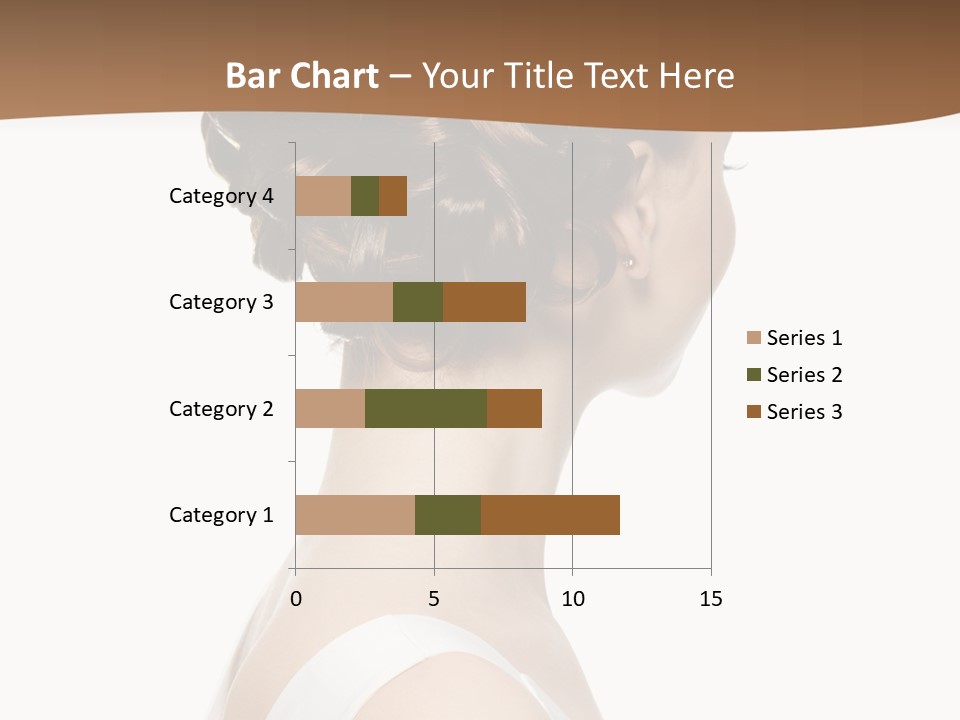 Bar Chart – Your Title Text Here

Category 4
Category 3
Category 2
Category 1

0
5
10
15

Series 1
Series 2
Series 3